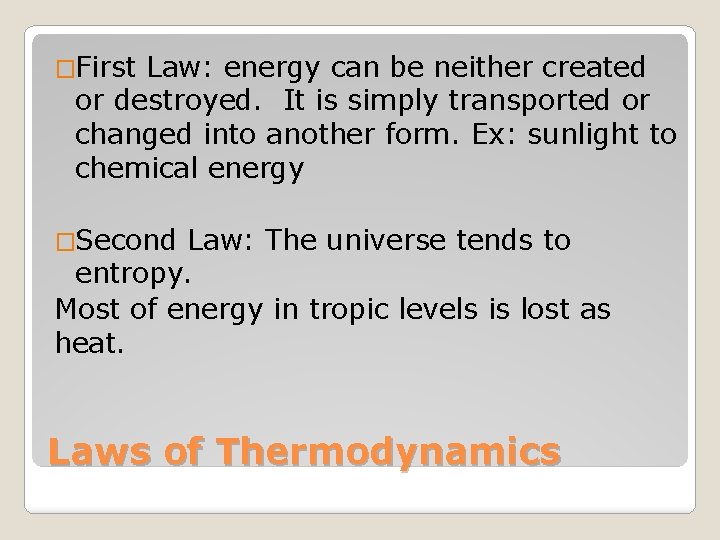 □First Law: energy can be neither created or destroyed. It is simply transported or changed into another form. Ex: sunlight to chemical energy

□Second Law: The universe tends to entropy.
Most of energy in tropic levels is lost as heat.

Laws of Thermodynamics